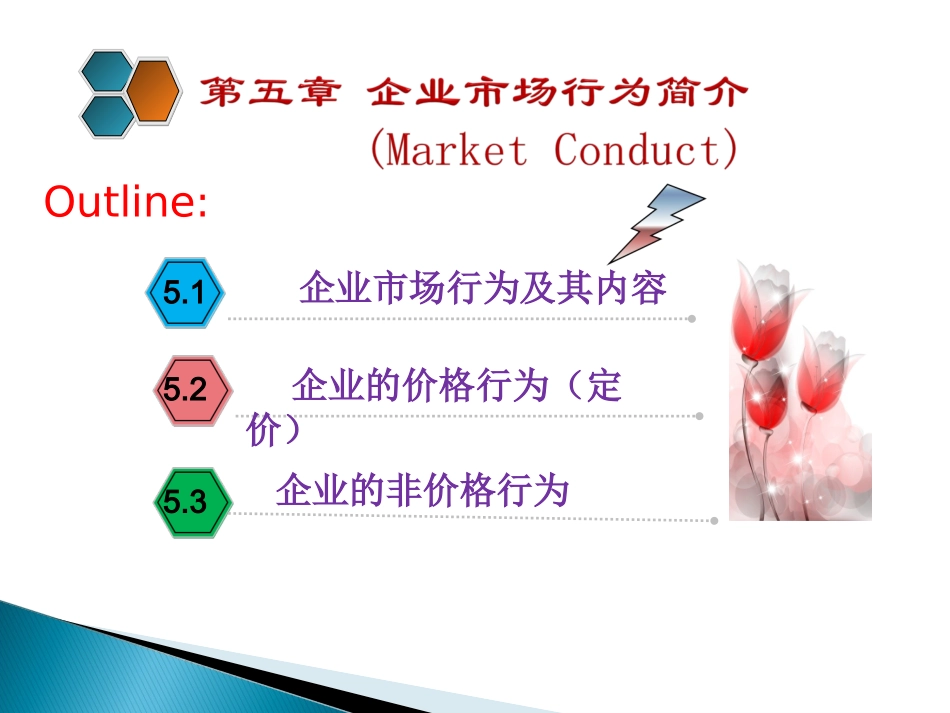 第五章 企业市场行为简介
(Market Conduct)

Outline:

5.1 企业市场行为及其内容

5.2 企业的价格行为（定价）

5.3 企业的非价格行为